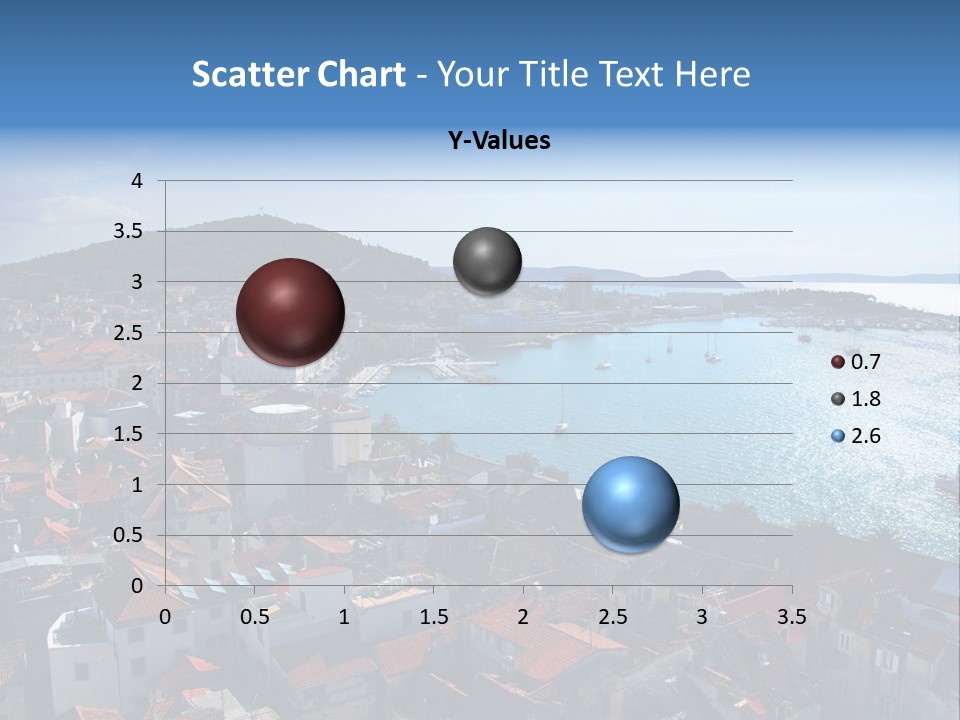 Scatter Chart - Your Title Text Here

Y-Values

4
3.5
3
2.5
2
1.5
1
0.5
0

0 0.5 1 1.5 2 2.5 3 3.5

0.7
1.8
2.6